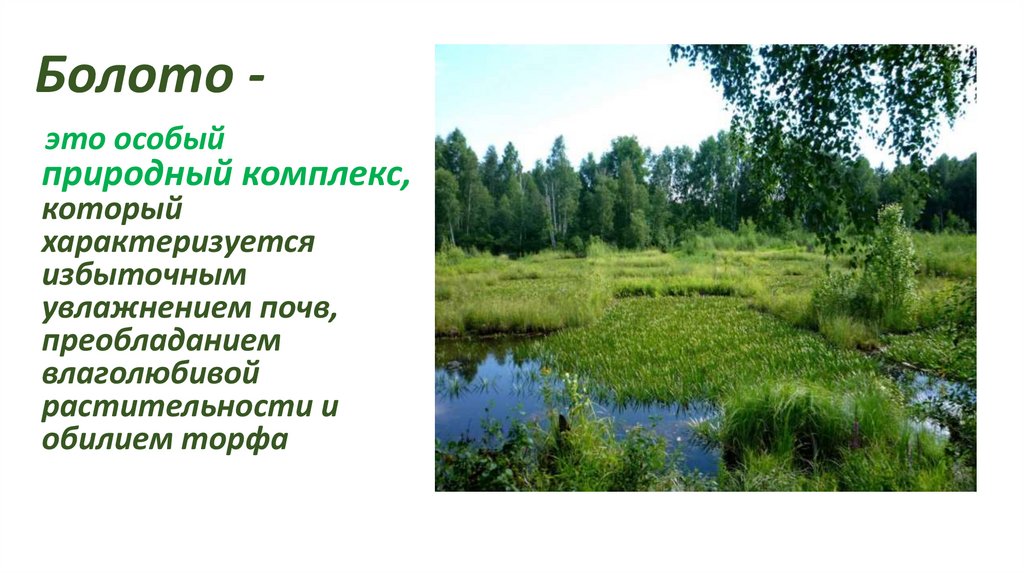 Болото -

это особый природный комплекс, который характеризуется избыточным увлажнением почв, преобладанием влаголюбивой растительности и обилием торфа